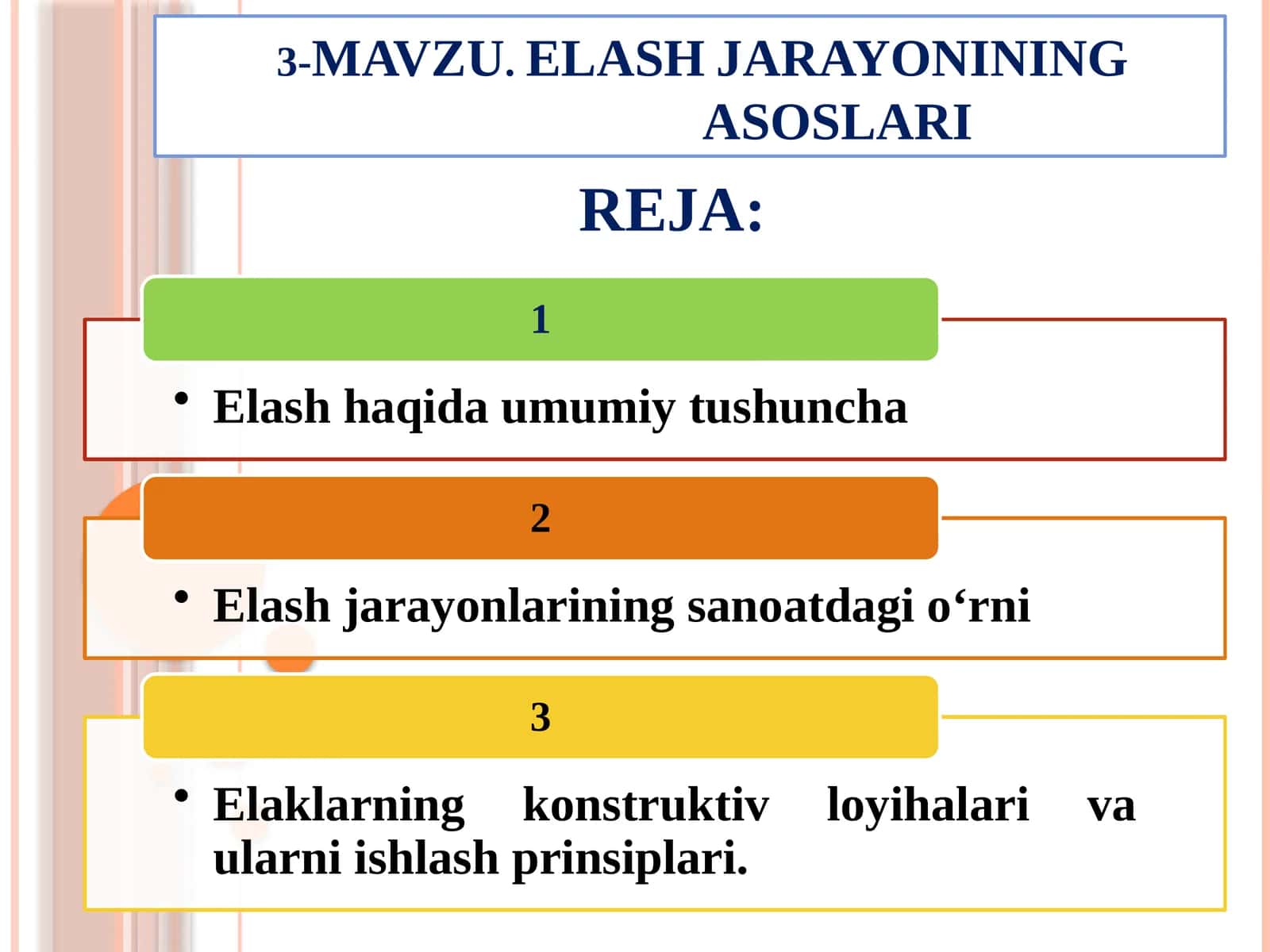 3-MAVZU. ELASH JARAYONINING ASOSLARI

REJA:

1

• Elash haqida umumiy tushuncha

2

• Elash jarayonlarining sanoatdagi o‘rni

3

• Elaklarning konstruktiv loyihalari va ularni ishlash prinsiplari.